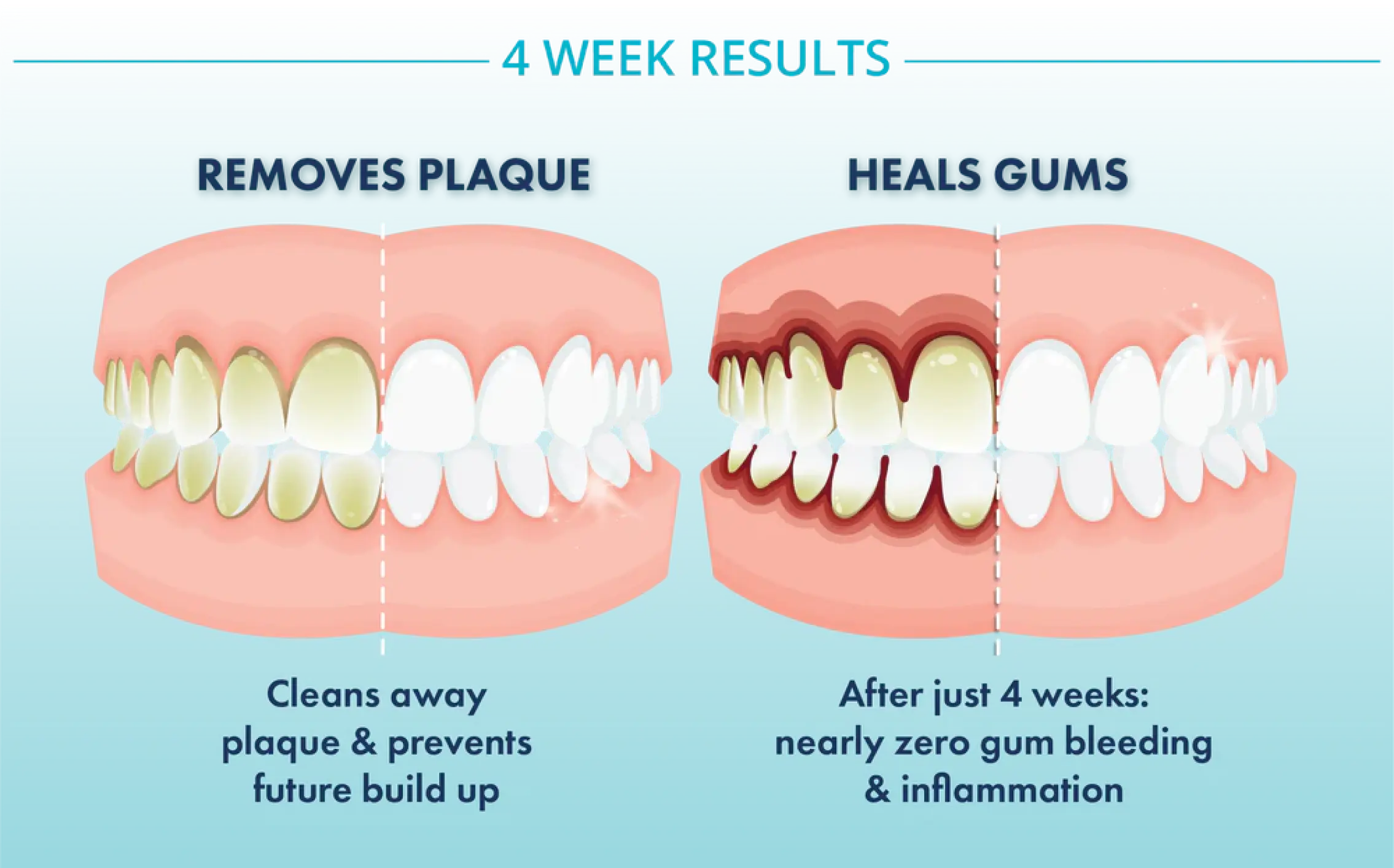 4 WEEK RESULTS

REMOVES PLAQUE

Cleans away plaque & prevents future build up

HEALS GUMS

After just 4 weeks: nearly zero gum bleeding & inflammation